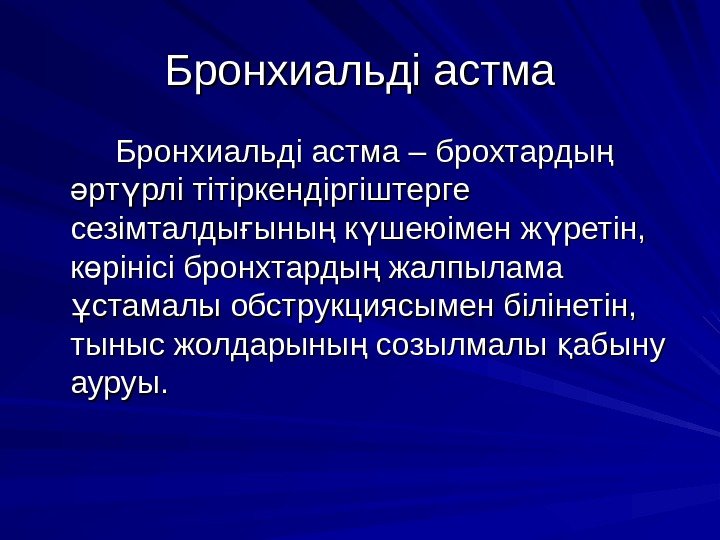 Бронхиальді астма

Бронхиальді астма – брохтардың әртүрлі тітіркендіргіштерге сезімталдығының күшеюімен жүретін, көрінісі бронхтардың жалпылама ұстамалы обструкциясымен білінетін, тыныс жолдарының созылмалы қабыну ауруы.